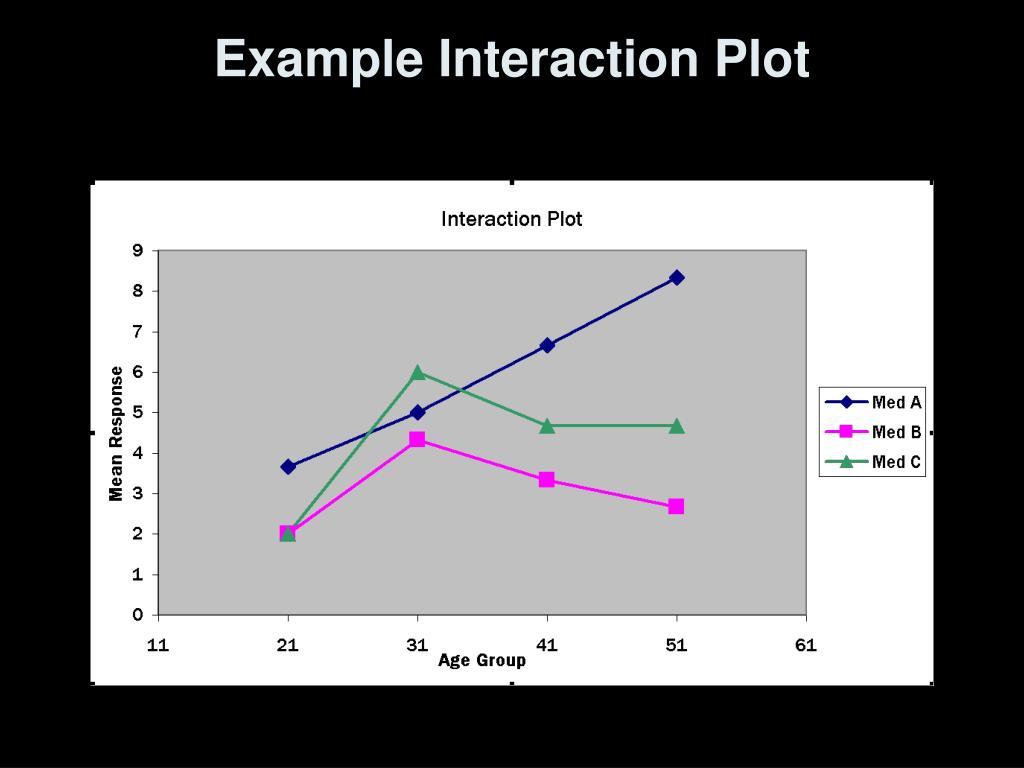 Example Interaction Plot

Interaction Plot

Mean Response

9
8
7
6
5
4
3
2
1
0

11
21
31
41
51
61

Age Group

Med A
Med B
Med C